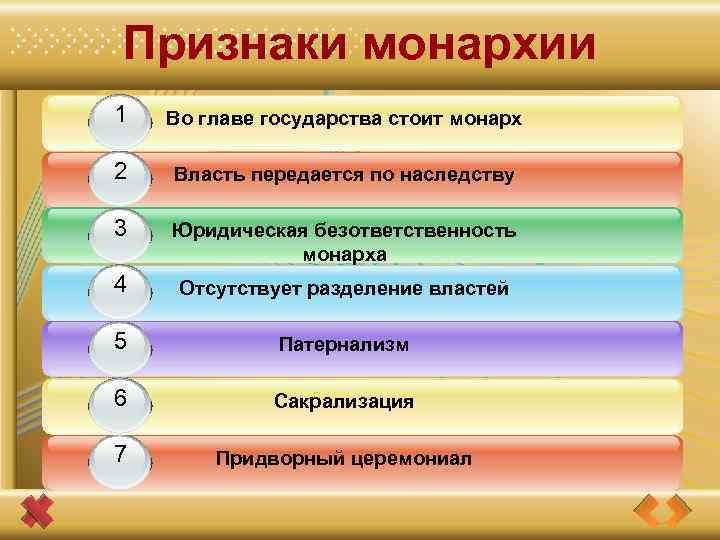 Признаки монархии

1 Во главе государства стоит монарх

2 Власть передается по наследству

3 Юридическая безответственность монарха

4 Отсутствует разделение властей

5 Патернализм

6 Сакрализация

7 Придворный церемониал